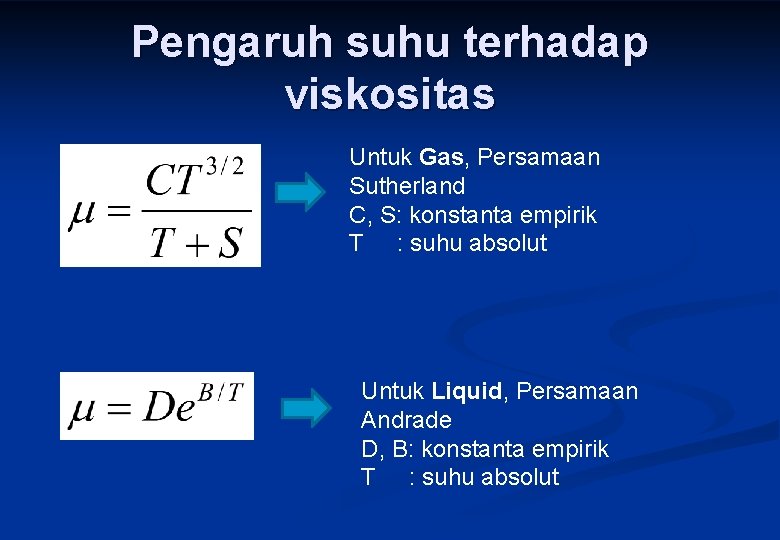 Pengaruh suhu terhadap viskositas

$\mu = \frac{CT^{3/2}}{T+S}$

Untuk Gas, Persamaan Sutherland
C, S: konstanta empirik
T : suhu absolut

$\mu = De^{B/T}$

Untuk Liquid, Persamaan Andrade
D, B: konstanta empirik
T : suhu absolut